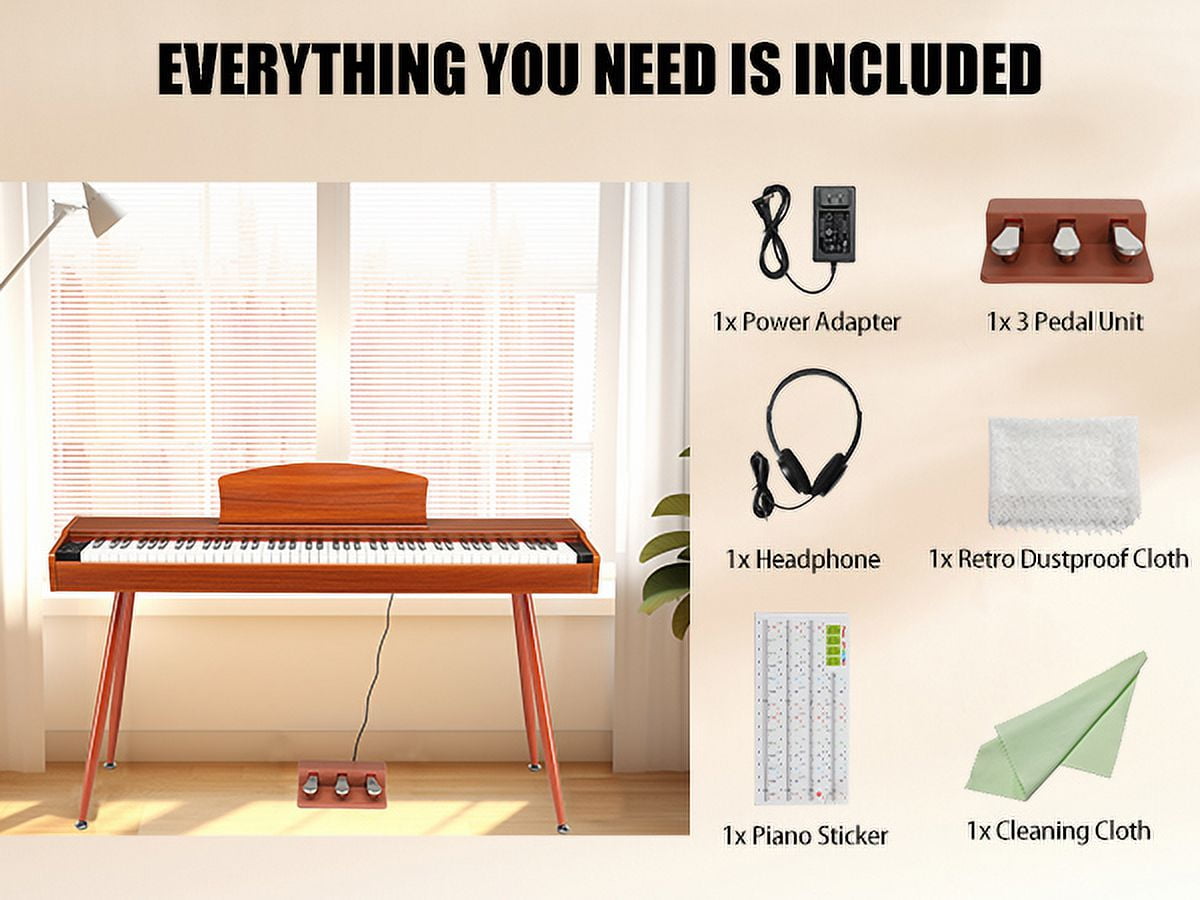 EVERYTHING YOU NEED IS INCLUDED

1x Power Adapter

1x 3 Pedal Unit

1x Headphone

1x Retro Dustproof Cloth

1x Piano Sticker

1x Cleaning Cloth